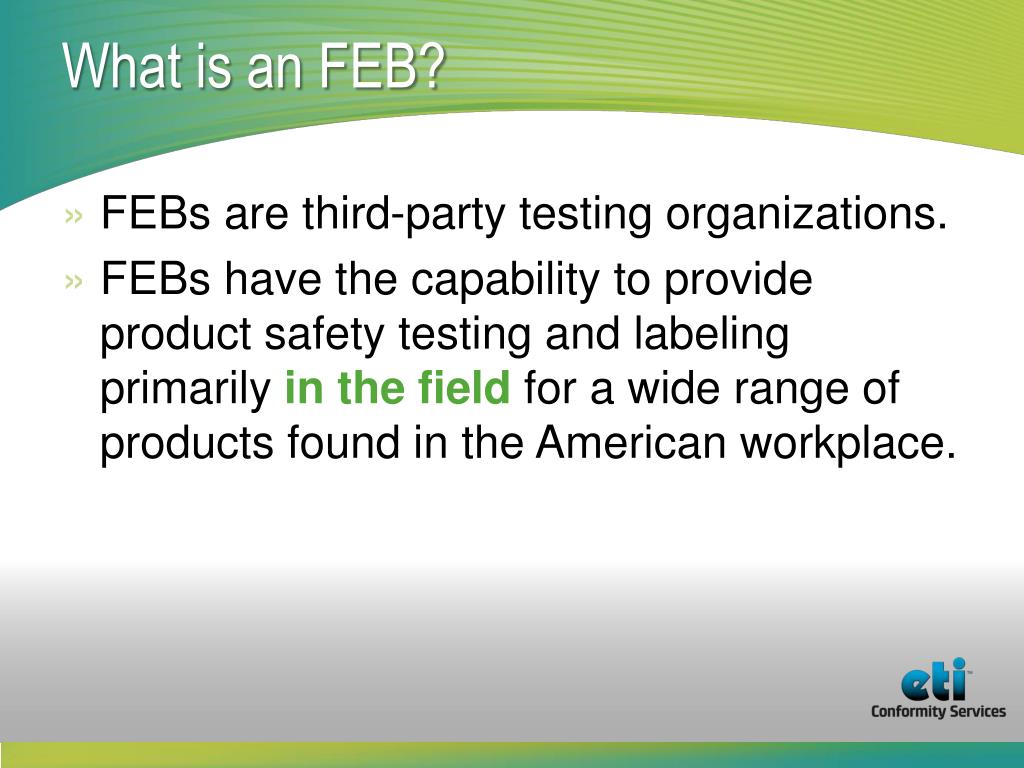 What is an FEB?

» FEBs are third-party testing organizations.

» FEBs have the capability to provide product safety testing and labeling primarily in the field for a wide range of products found in the American workplace.

eti™
Conformity Services